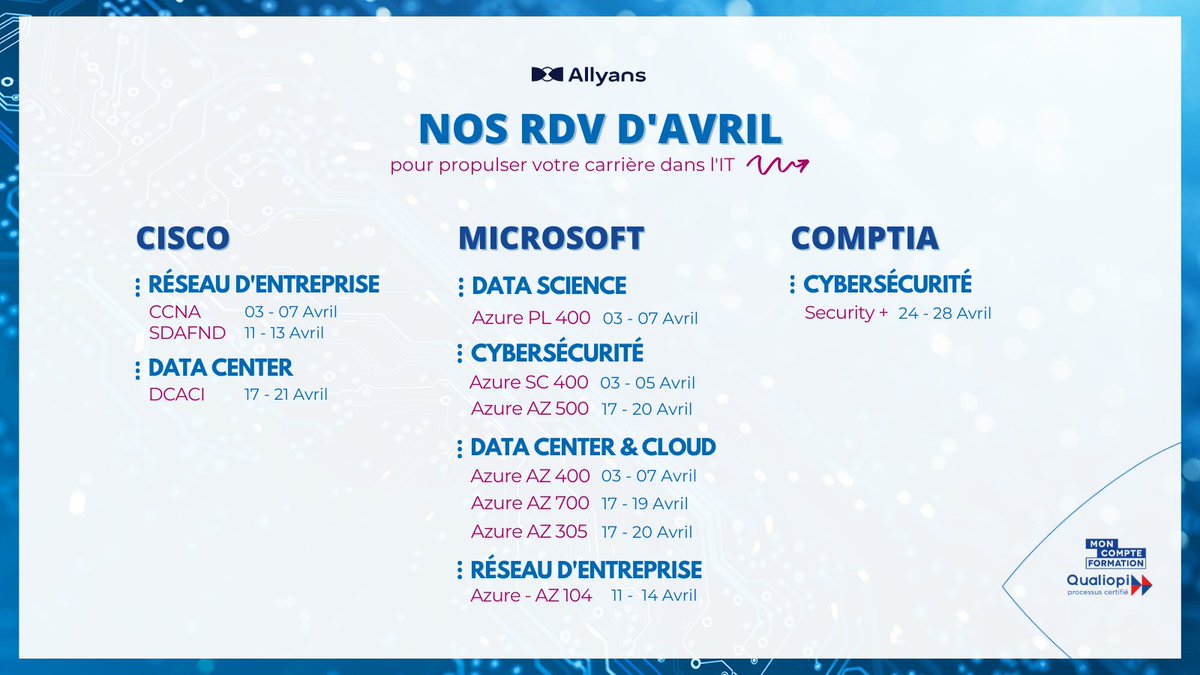 Allyans

NOS RDV D'AVRIL

pour propulser votre carrière dans l'IT

CISCO

RÉSEAU D'ENTREPRISE
CCNA 03 - 07 Avril
SDAFND 11 - 13 Avril

DATA CENTER
DCACI 17 - 21 Avril

MICROSOFT

DATA SCIENCE
Azure PL 400 03 - 07 Avril

CYBERSÉCURITÉ
Azure SC 400 03 - 05 Avril
Azure AZ 500 17 - 20 Avril

DATA CENTER & CLOUD
Azure AZ 400 03 - 07 Avril
Azure AZ 700 17 - 19 Avril
Azure AZ 305 17 - 20 Avril

RÉSEAU D'ENTREPRISE
Azure - AZ 104 11 - 14 Avril

COMPTIA

CYBERSÉCURITÉ
Security + 24 - 28 Avril

MON COMPTE FORMATION

Qualiopi
processus certifié